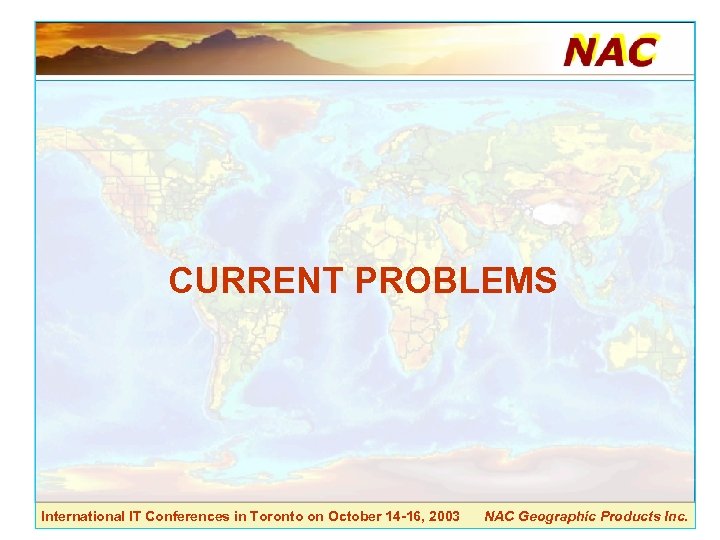 NAC

CURRENT PROBLEMS

International IT Conferences in Toronto on October 14-16, 2003 NAC Geographic Products Inc.